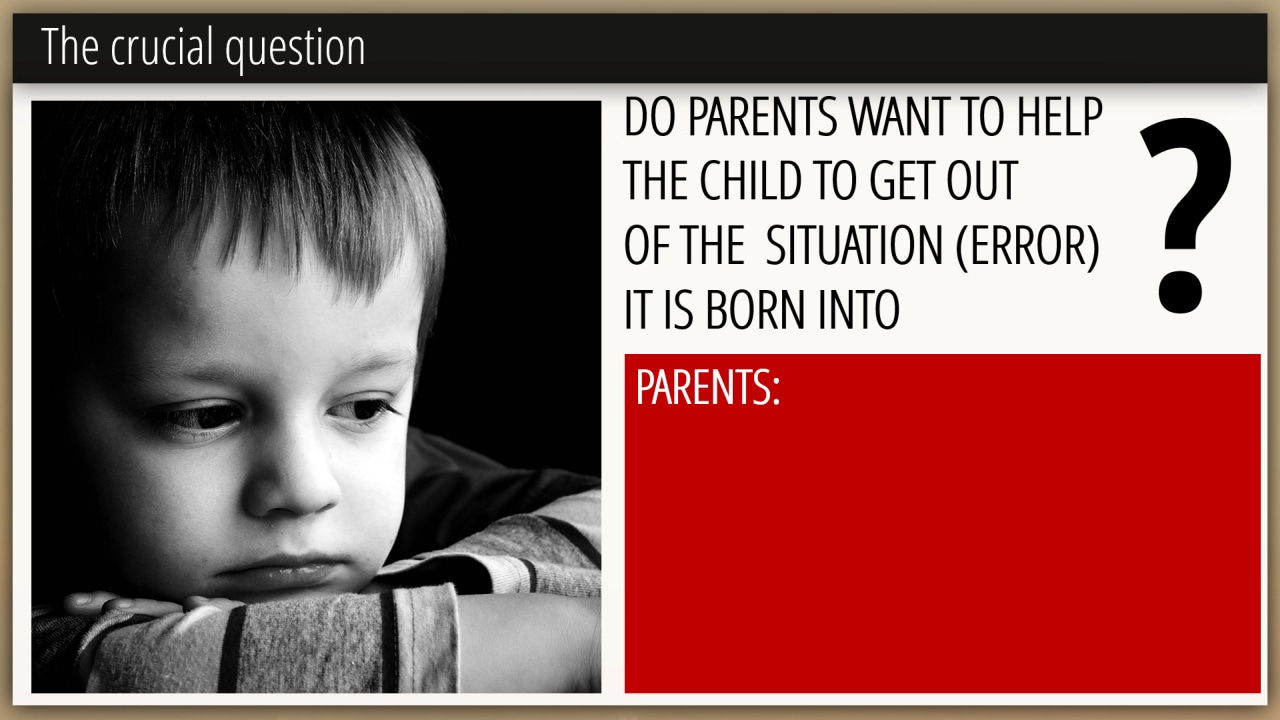 The crucial question

DO PARENTS WANT TO HELP THE CHILD TO GET OUT OF THE SITUATION (ERROR) IT IS BORN INTO

?

PARENTS: